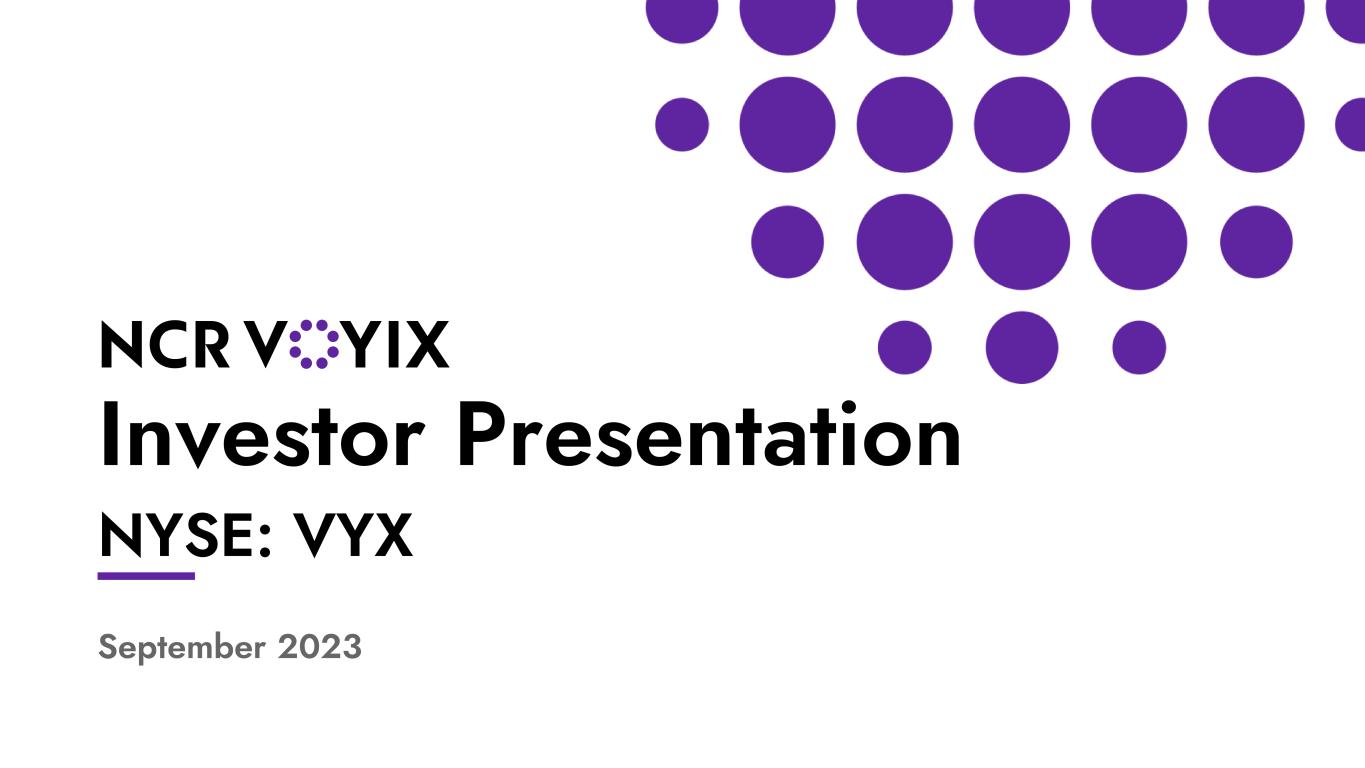 NCR VOYIX

Investor Presentation

NYSE: VYX

September 2023